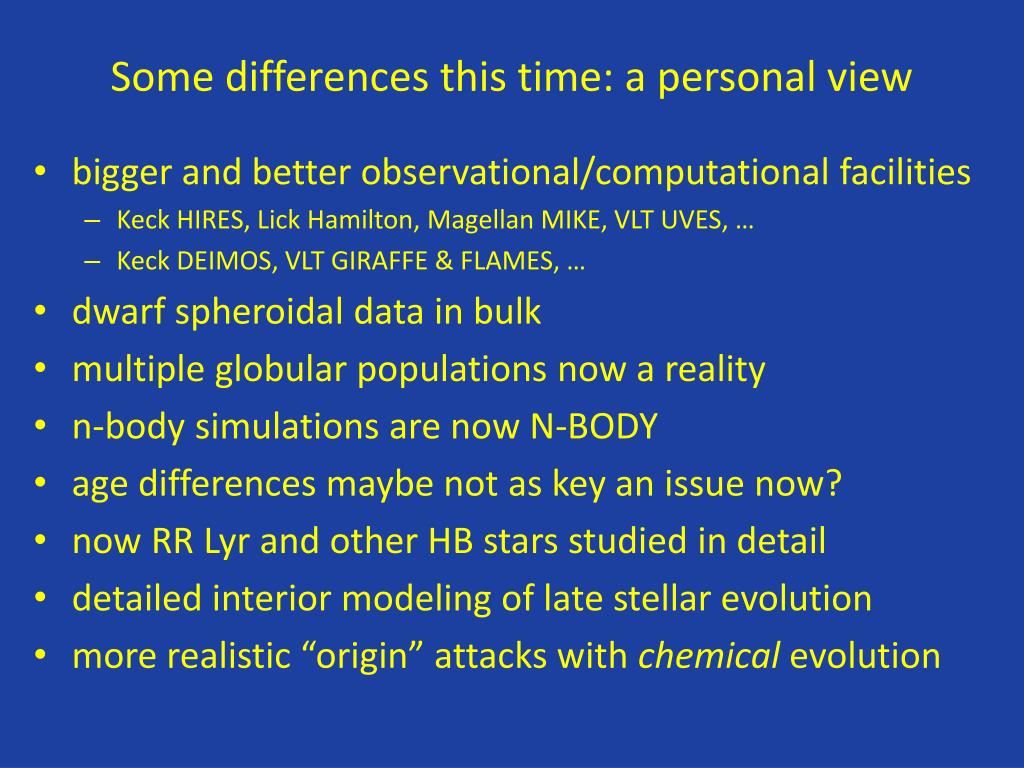 Some differences this time: a personal view

• bigger and better observational/computational facilities
– Keck HIRES, Lick Hamilton, Magellan MIKE, VLT UVES, …
– Keck DEIMOS, VLT GIRAFFE & FLAMES, …
• dwarf spheroidal data in bulk
• multiple globular populations now a reality
• n-body simulations are now N-BODY
• age differences maybe not as key an issue now?
• now RR Lyr and other HB stars studied in detail
• detailed interior modeling of late stellar evolution
• more realistic “origin” attacks with chemical evolution